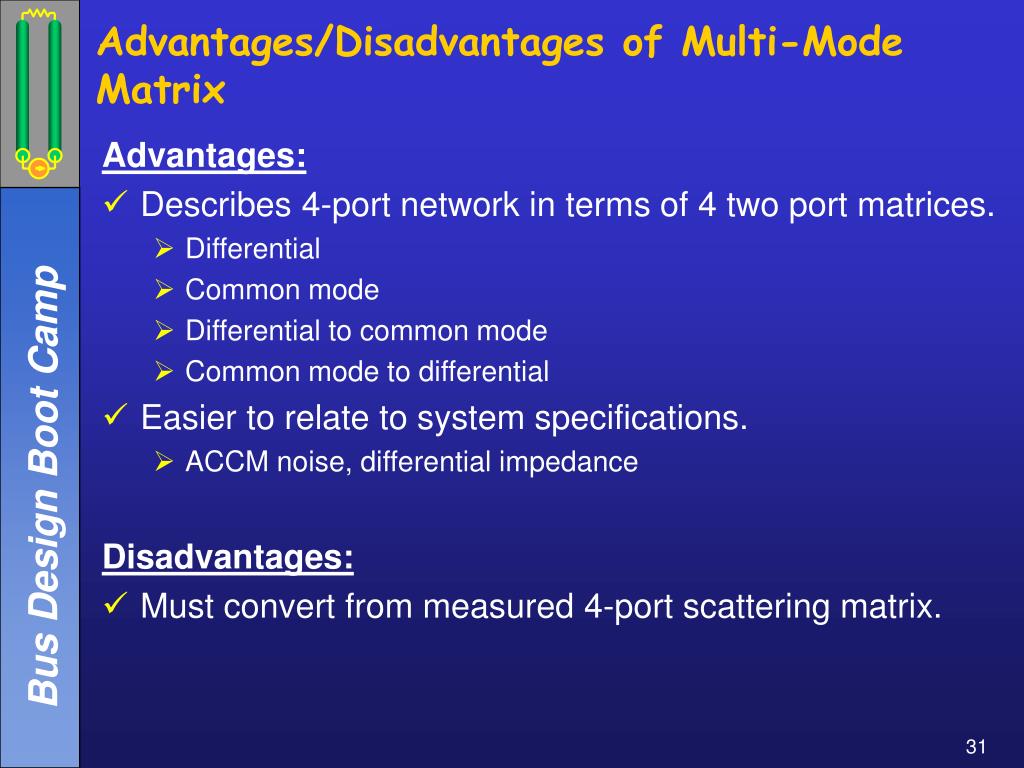 Advantages/Disadvantages of Multi-Mode Matrix

Bus Design Boot Camp

Advantages:
✓ Describes 4-port network in terms of 4 two port matrices.
➢ Differential
➢ Common mode
➢ Differential to common mode
➢ Common mode to differential
✓ Easier to relate to system specifications.
➢ ACCM noise, differential impedance

Disadvantages:
✓ Must convert from measured 4-port scattering matrix.

31